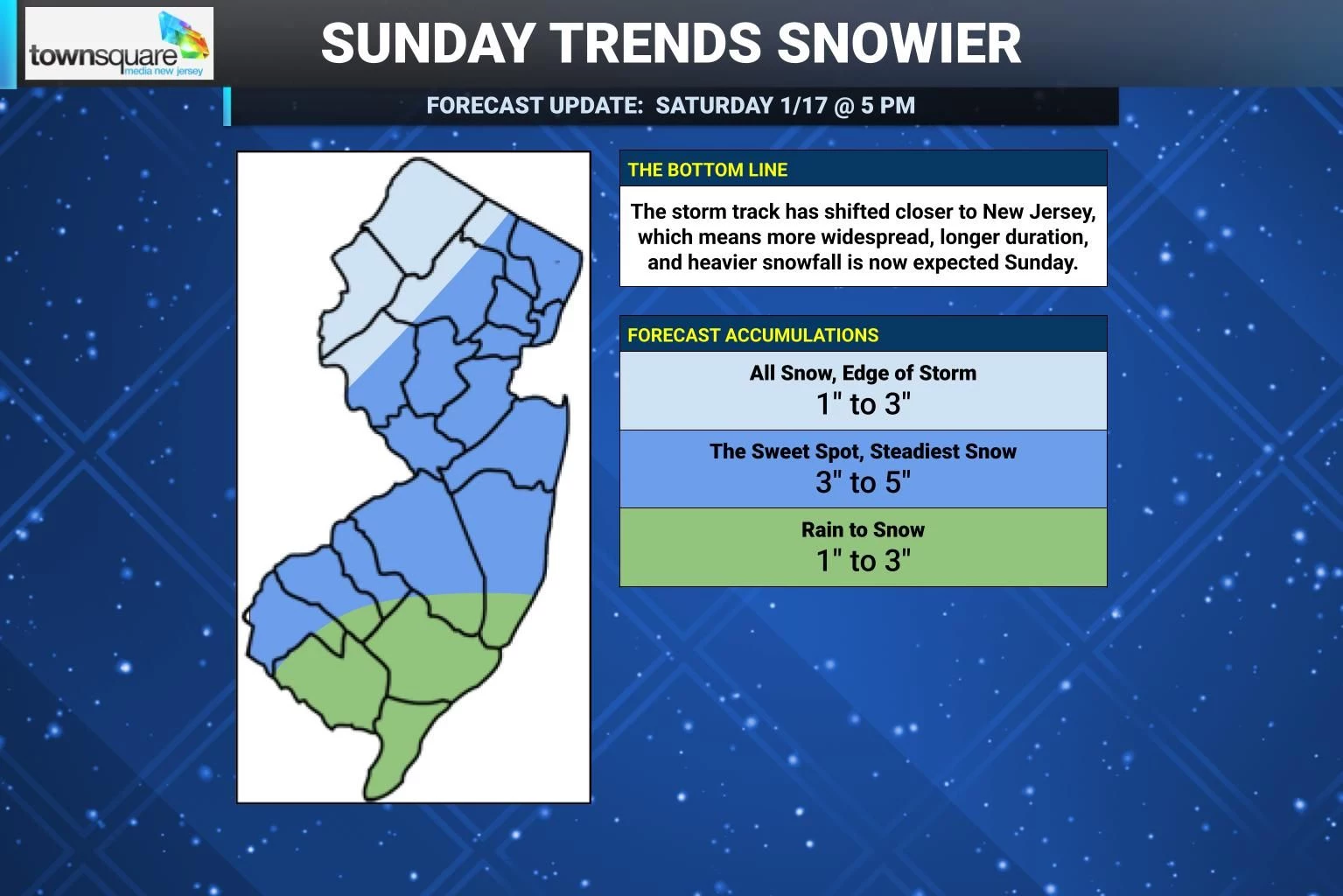 townsquare
media new jersey

SUNDAY TRENDS SNOWIER

FORECAST UPDATE: SATURDAY 1/17 @ 5 PM

THE BOTTOM LINE

The storm track has shifted closer to New Jersey, which means more widespread, longer duration, and heavier snowfall is now expected Sunday.

FORECAST ACCUMULATIONS

All Snow, Edge of Storm
1" to 3"

The Sweet Spot, Steadiest Snow
3" to 5"

Rain to Snow
1" to 3"